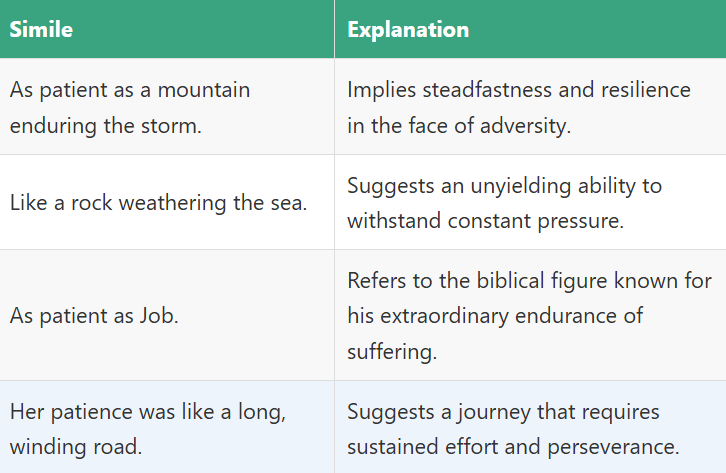 | Simile | Explanation |
|---|---|
| As patient as a mountain enduring the storm. | Implies steadfastness and resilience in the face of adversity. |
| Like a rock weathering the sea. | Suggests an unyielding ability to withstand constant pressure. |
| As patient as Job. | Refers to the biblical figure known for his extraordinary endurance of suffering. |
| Her patience was like a long, winding road. | Suggests a journey that requires sustained effort and perseverance. |